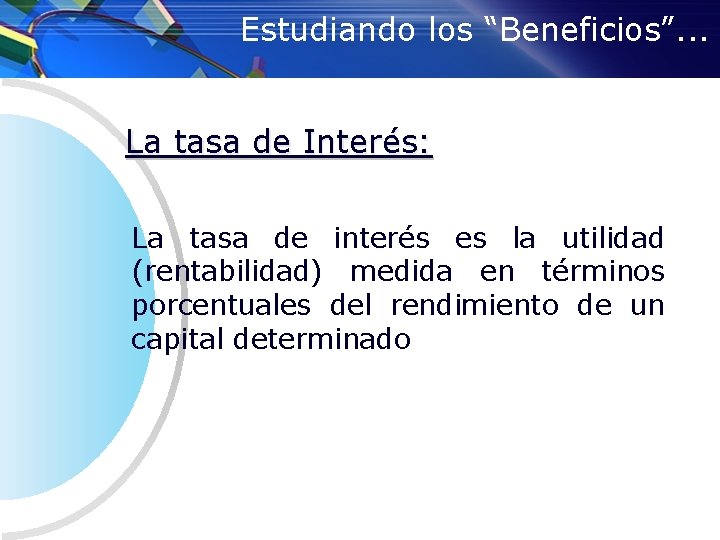 Estudiando los “Beneficios”...

La tasa de Interés:

La tasa de interés es la utilidad (rentabilidad) medida en términos porcentuales del rendimiento de un capital determinado